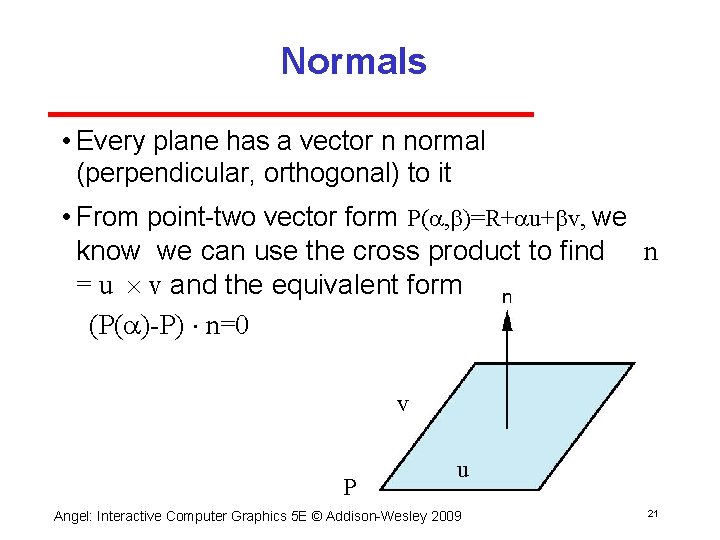 Normals

• Every plane has a vector n normal (perpendicular, orthogonal) to it

• From point-two vector form $P(\alpha,\beta)=R+\alpha u+\beta v$, we know we can use the cross product to find $n = u \times v$ and the equivalent form

$(P(\alpha)-P) \cdot n=0$

n

v

u

P

Angel: Interactive Computer Graphics 5E © Addison-Wesley 2009

21